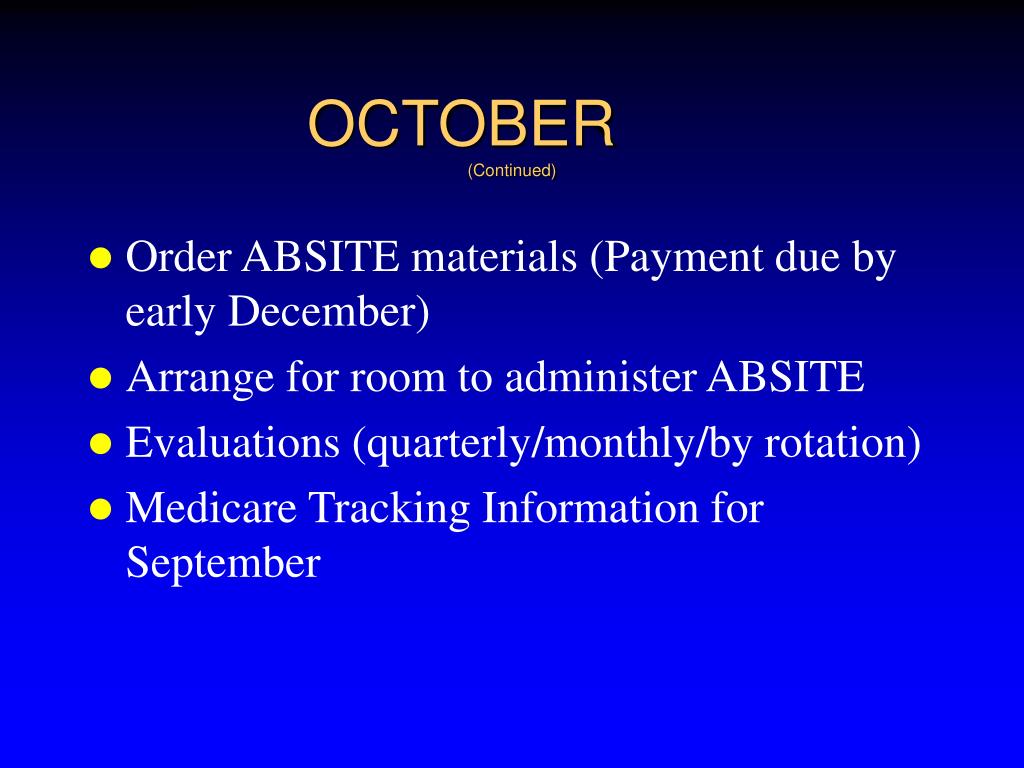 OCTOBER
(Continued)

- Order ABSITE materials (Payment due by early December)
- Arrange for room to administer ABSITE
- Evaluations (quarterly/monthly/by rotation)
- Medicare Tracking Information for September